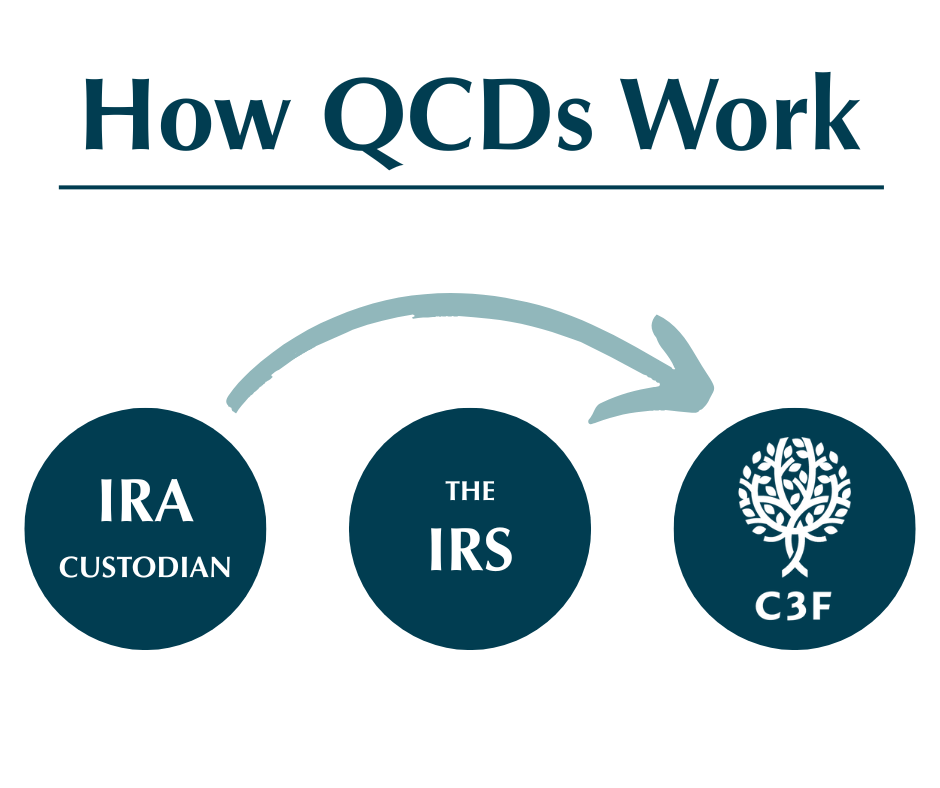 How QCDs Work

IRA
CUSTODIAN

THE
IRS

C3F